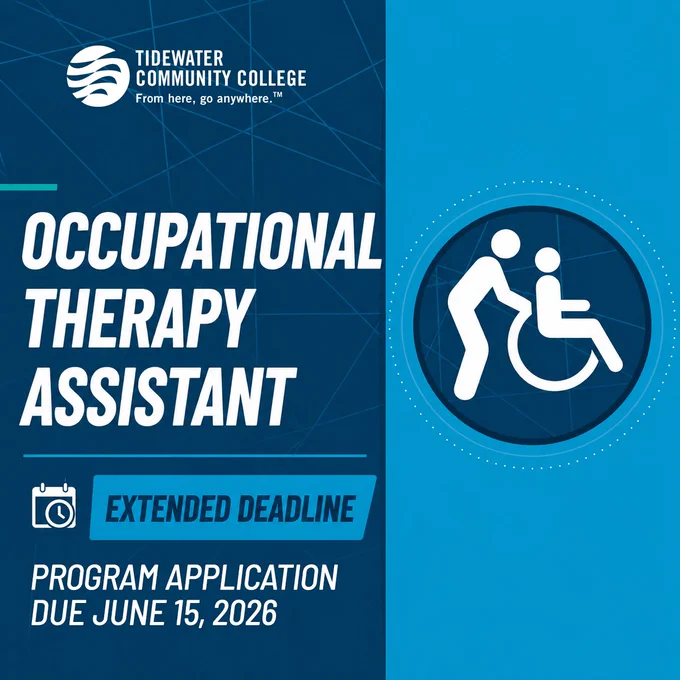 TIDEWATER COMMUNITY COLLEGE
From here, go anywhere.™

OCCUPATIONAL THERAPY ASSISTANT

EXTENDED DEADLINE

PROGRAM APPLICATION DUE JUNE 15, 2026